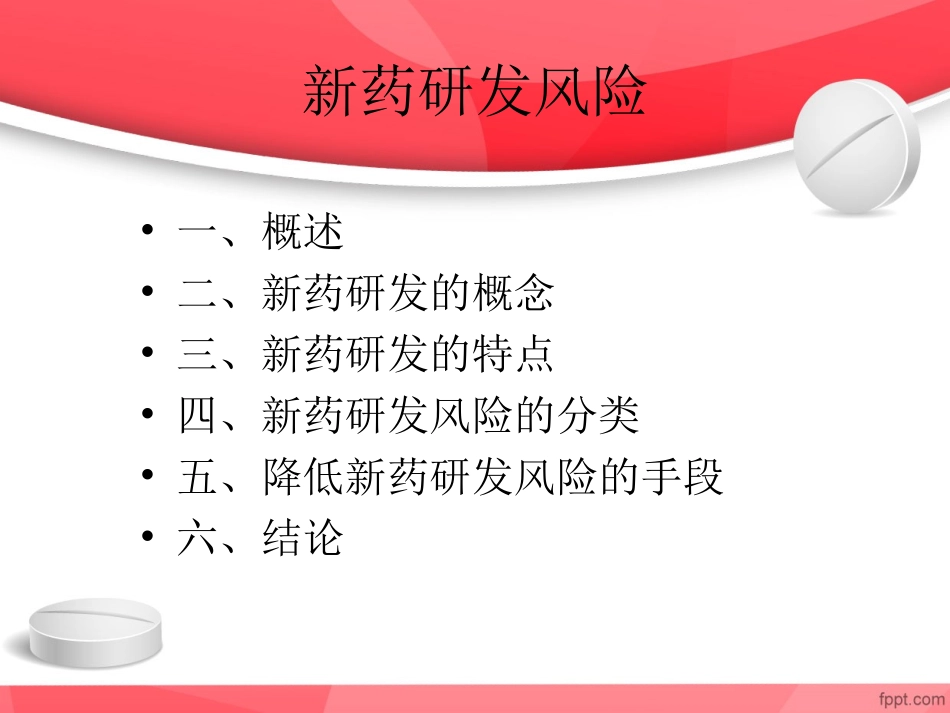 新药研发风险

• 一、概述
• 二、新药研发的概念
• 三、新药研发的特点
• 四、新药研发风险的分类
• 五、降低新药研发风险的手段
• 六、结论

fppt.com